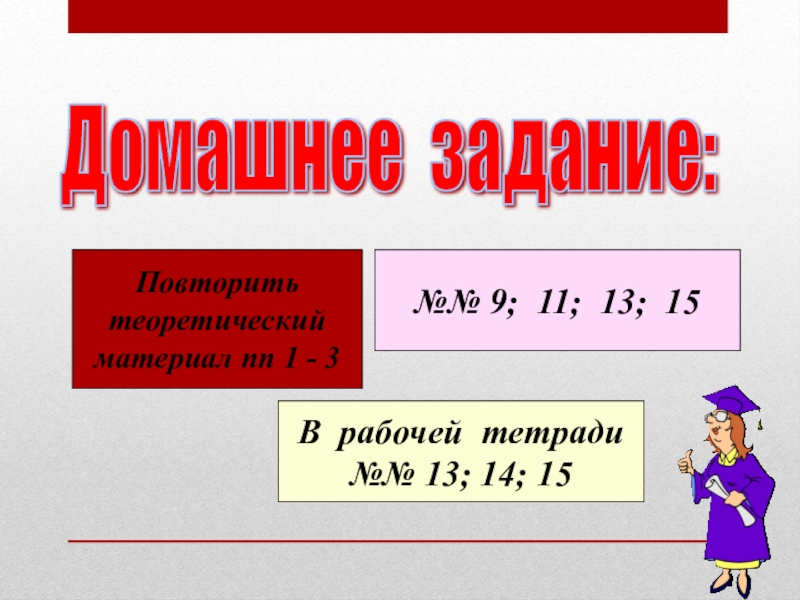 Домашнее задание:

Повторить теоретический материал пп 1 - 3

№№ 9; 11; 13; 15

В рабочей тетради №№ 13; 14; 15